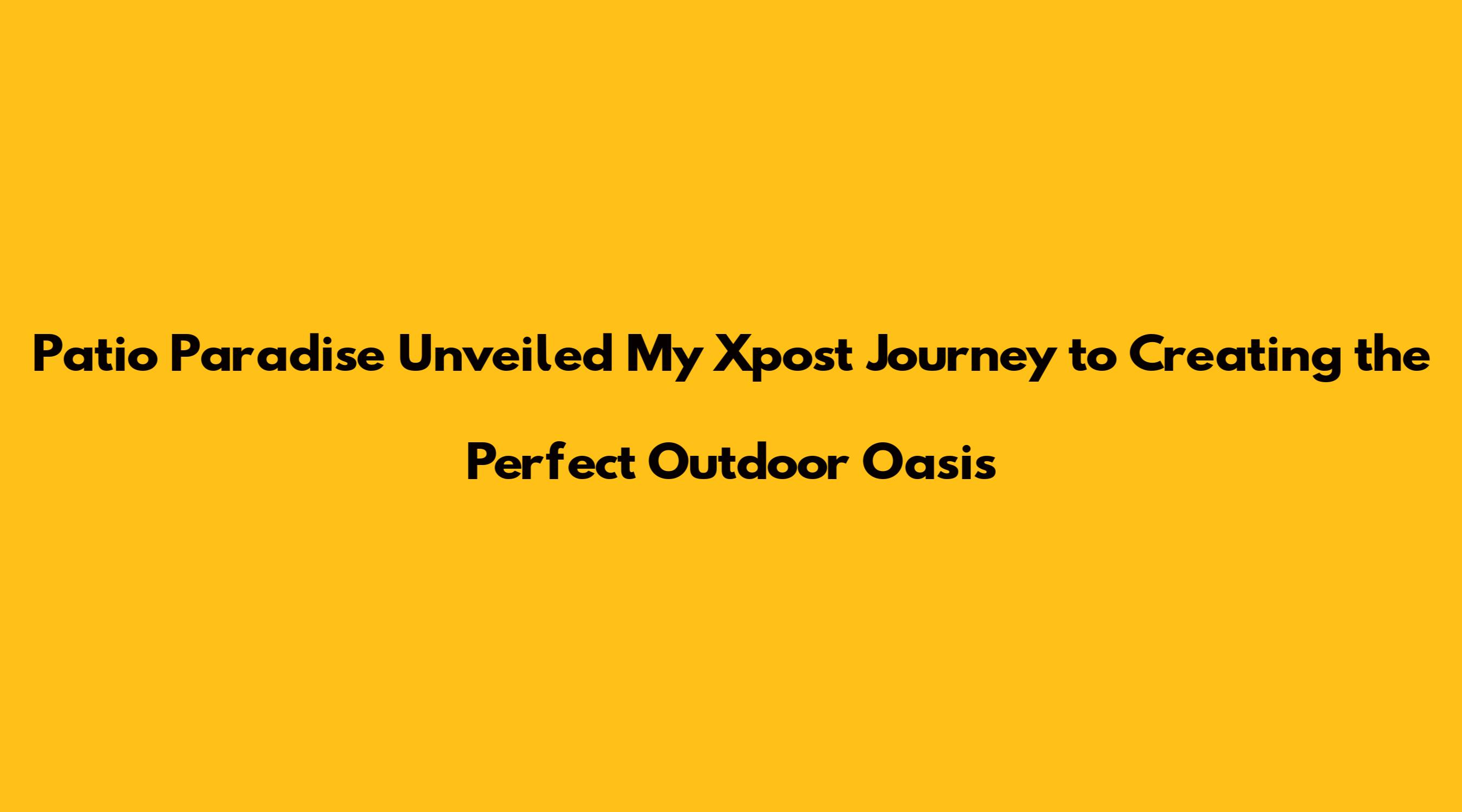 Patio Paradise Unveiled My Xpost Journey to Creating the Perfect Outdoor Oasis